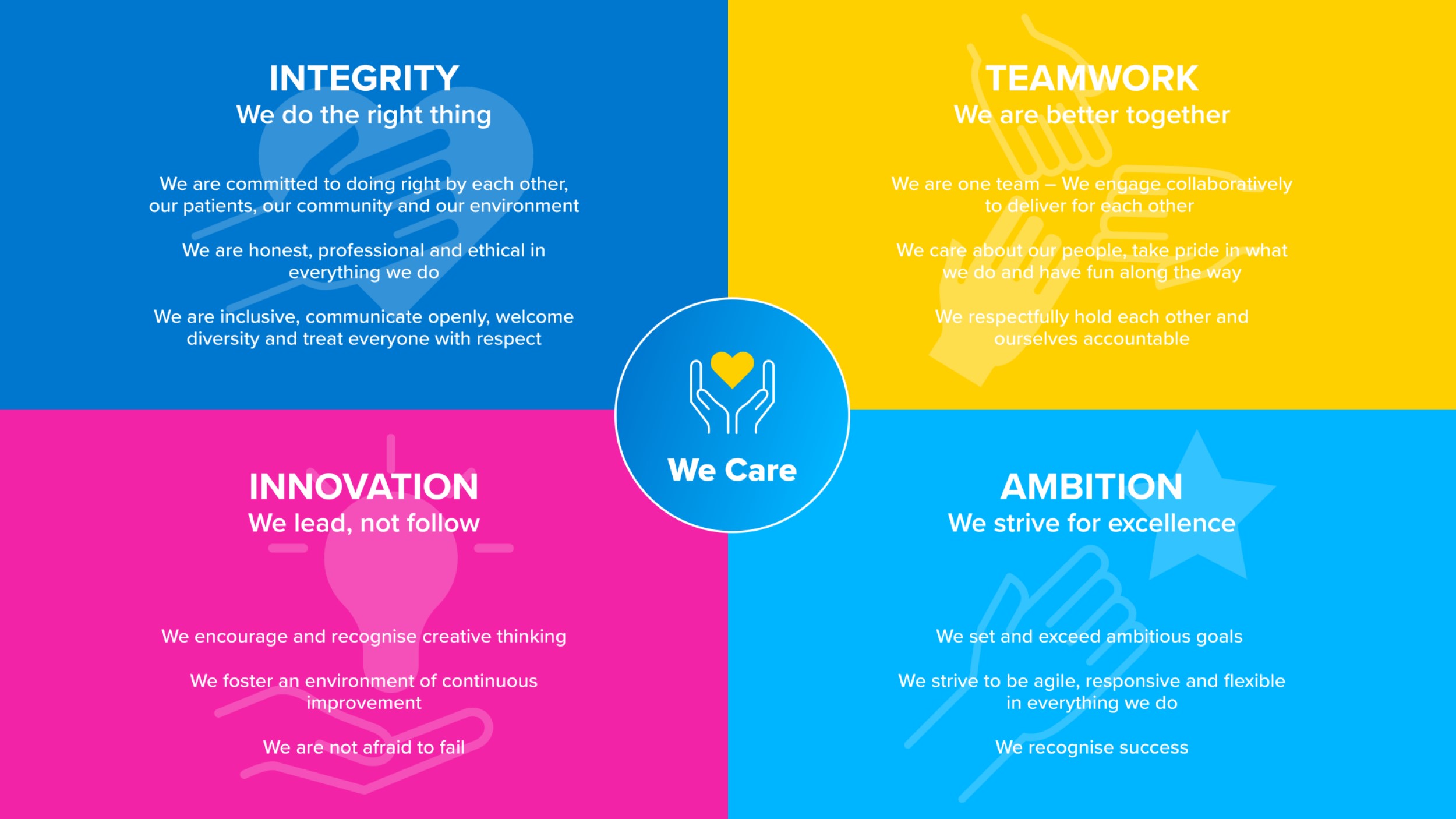 INTEGRITY
We do the right thing

We are committed to doing right by each other, our patients, our community and our environment

We are honest, professional and ethical in everything we do

We are inclusive, communicate openly, welcome diversity and treat everyone with respect

TEAMWORK
We are better together

We are one team – We engage collaboratively to deliver for each other

We care about our people, take pride in what we do and have fun along the way

We respectfully hold each other and ourselves accountable

We Care

INNOVATION
We lead, not follow

We encourage and recognise creative thinking

We foster an environment of continuous improvement

We are not afraid to fail

AMBITION
We strive for excellence

We set and exceed ambitious goals

We strive to be agile, responsive and flexible in everything we do

We recognise success